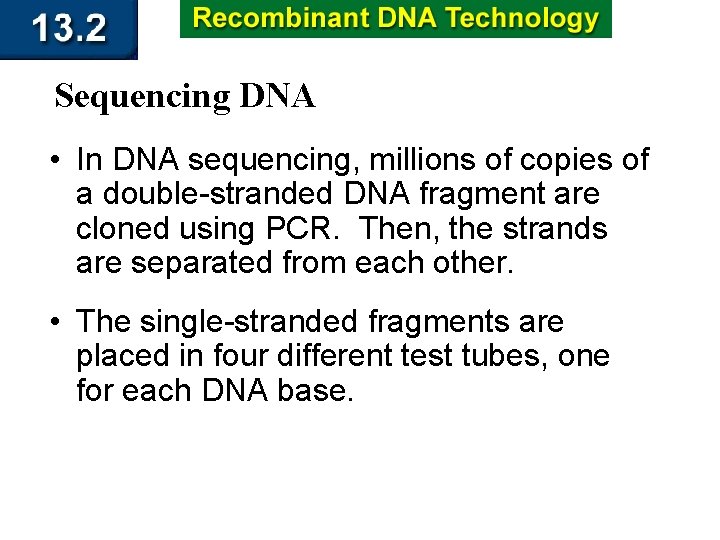 13.2

Recombinant DNA Technology

Sequencing DNA

• In DNA sequencing, millions of copies of a double-stranded DNA fragment are cloned using PCR. Then, the strands are separated from each other.

• The single-stranded fragments are placed in four different test tubes, one for each DNA base.